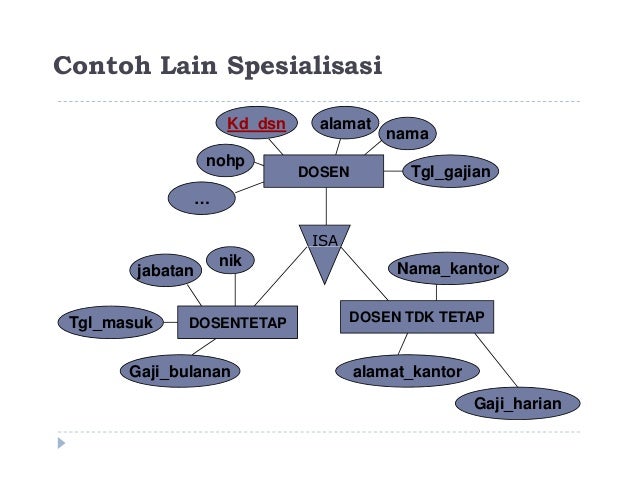 Contoh Lain Spesialisasi

Kd_dsn

alamat

nama

nohp

DOSEN

Tgl_gajian

...

ISA

jabatan

nik

Nama_kantor

Tgl_masuk

DOSENTETAP

DOSEN TDK TETAP

Gaji_bulanan

alamat_kantor

Gaji_harian